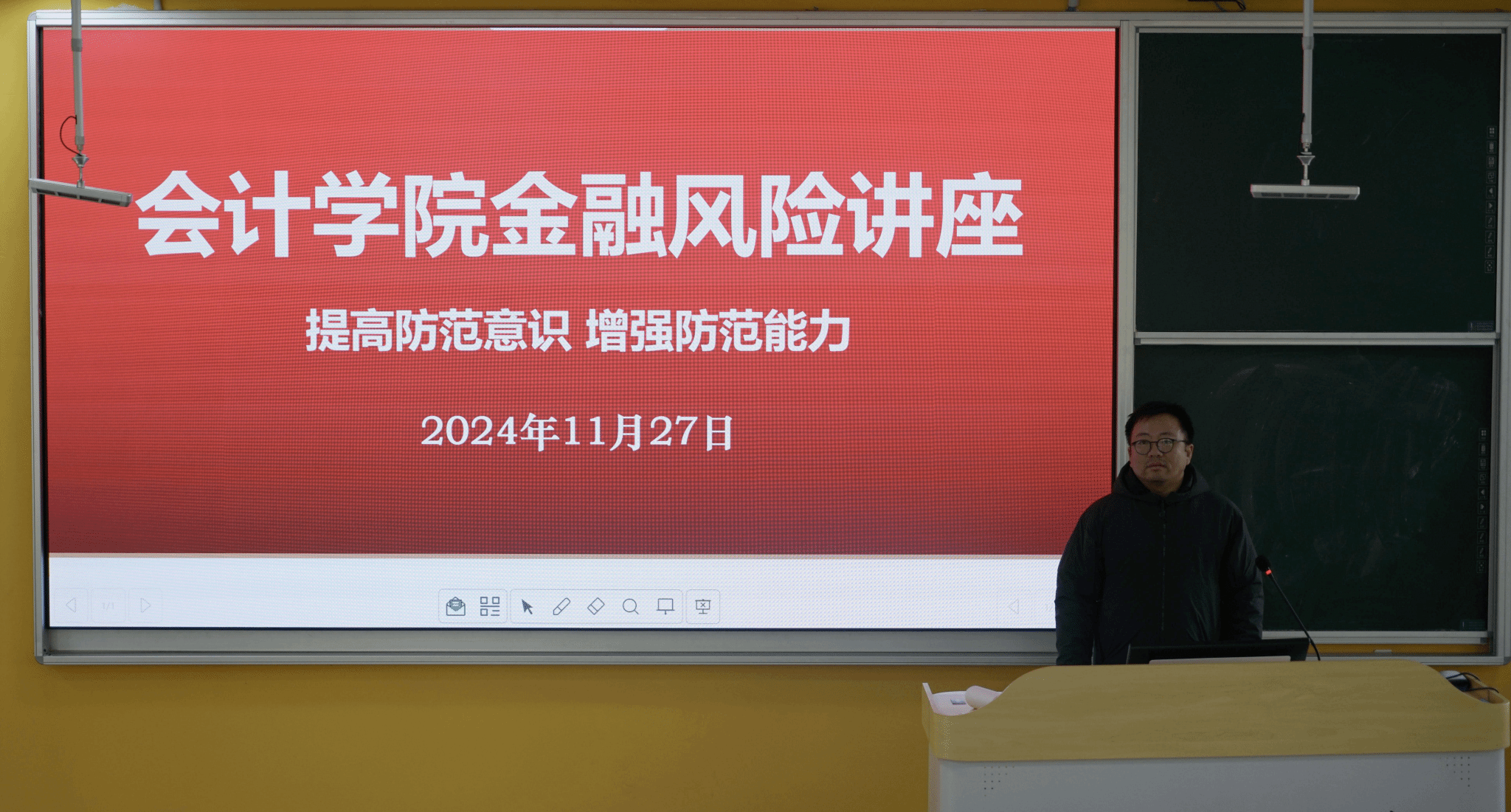 会计学院金融风险讲座

提高防范意识 增强防范能力

2024年11月27日

1/1